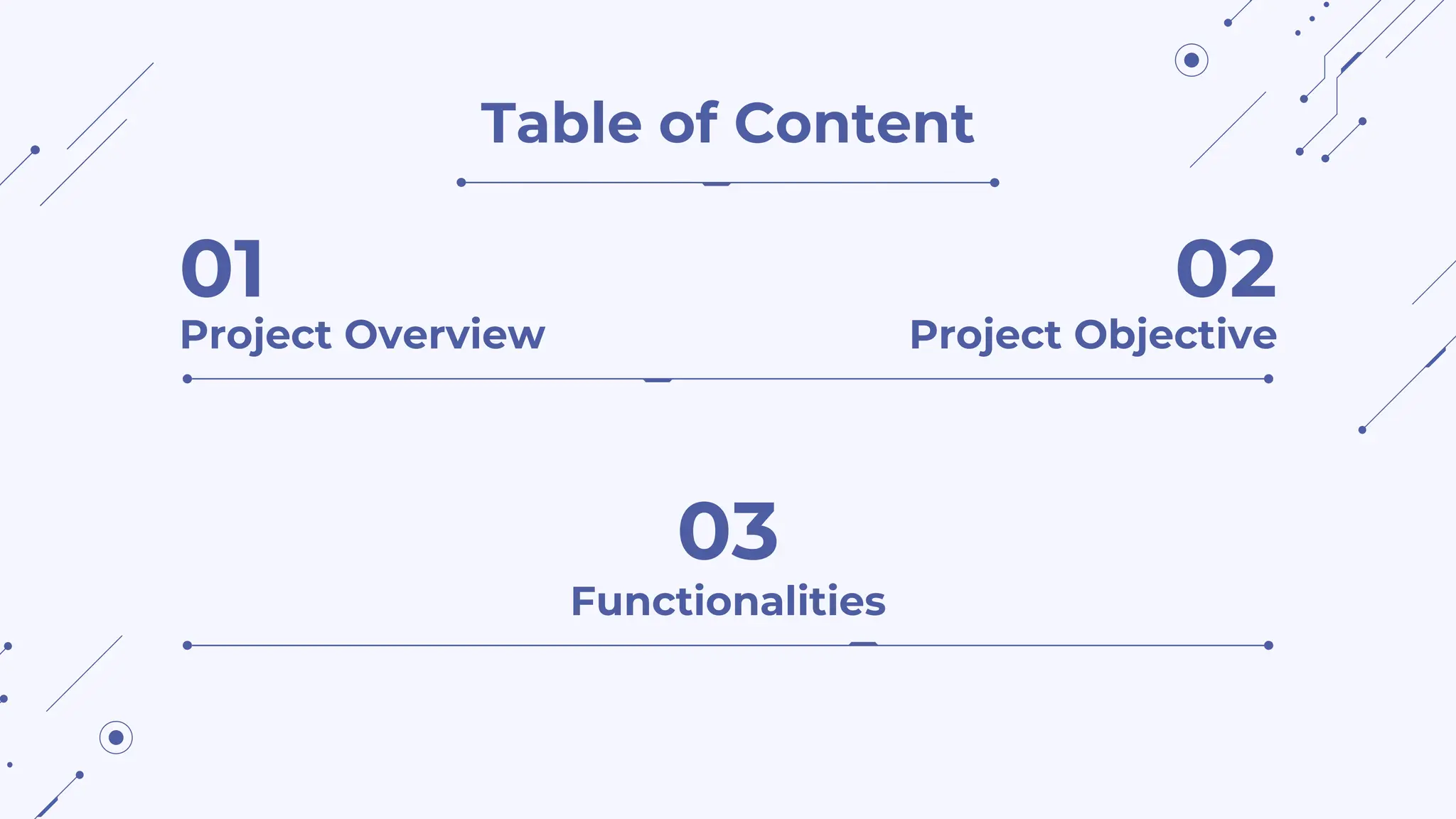 Table of Content

01
Project Overview

02
Project Objective

03
Functionalities